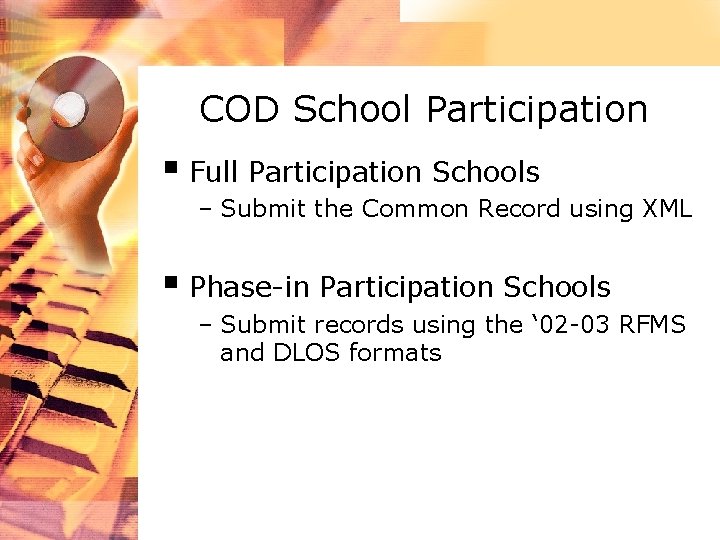 COD School Participation

▪ Full Participation Schools

– Submit the Common Record using XML

▪ Phase-in Participation Schools

– Submit records using the ‘02-03 RFMS and DLOS formats